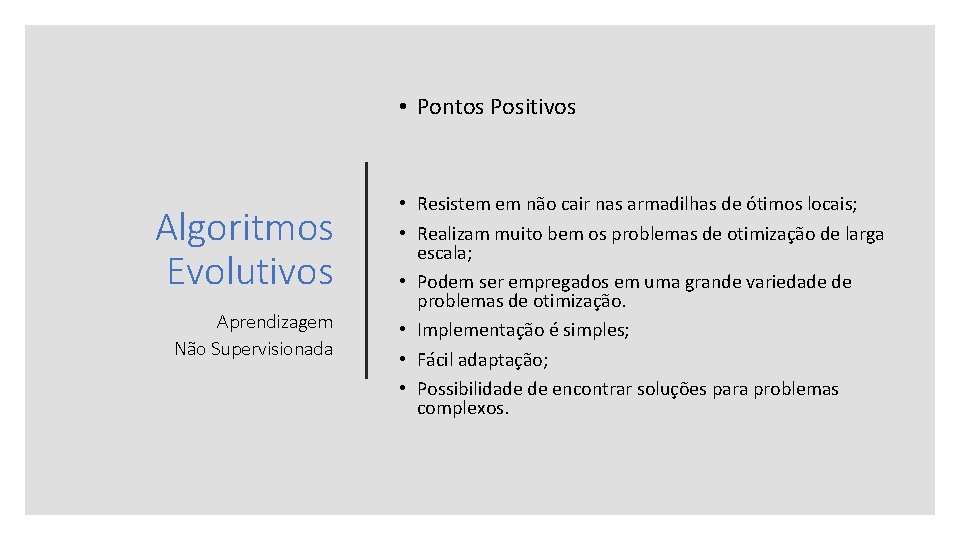 Algoritmos Evolutivos

Aprendizagem Não Supervisionada

• Pontos Positivos

• Resistem em não cair nas armadilhas de ótimos locais;
• Realizam muito bem os problemas de otimização de larga escala;
• Podem ser empregados em uma grande variedade de problemas de otimização.
• Implementação é simples;
• Fácil adaptação;
• Possibilidade de encontrar soluções para problemas complexos.